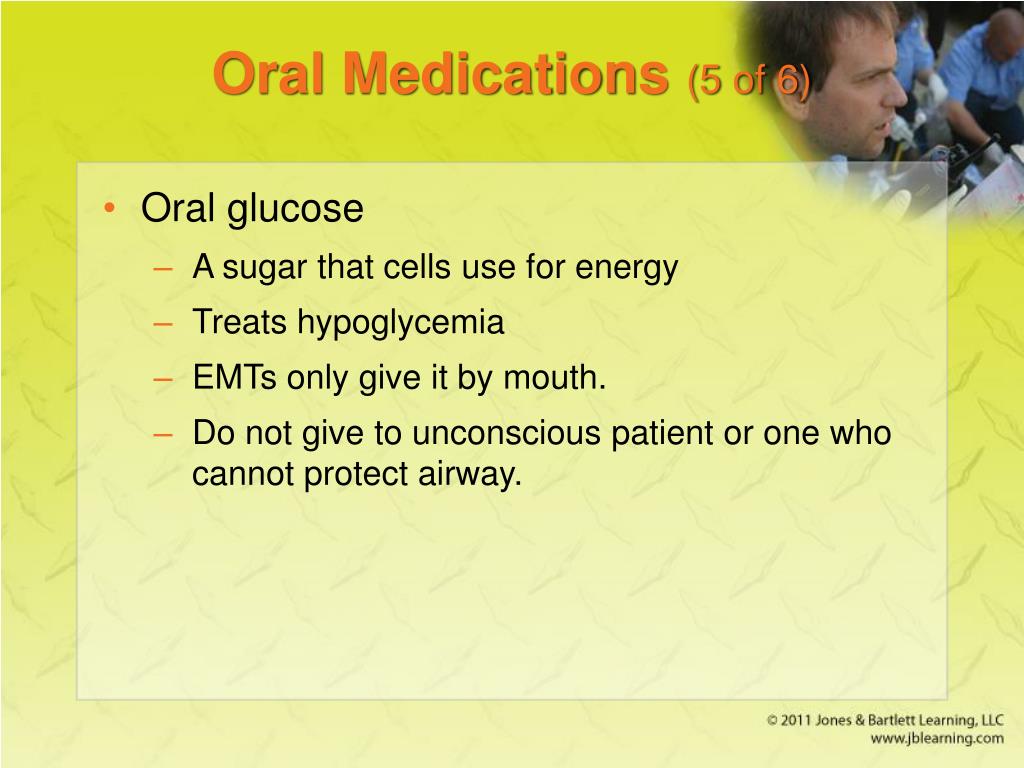 Oral Medications (5 of 6)

• Oral glucose
– A sugar that cells use for energy
– Treats hypoglycemia
– EMTs only give it by mouth.
– Do not give to unconscious patient or one who cannot protect airway.

© 2011 Jones & Bartlett Learning, LLC
www.jblearning.com